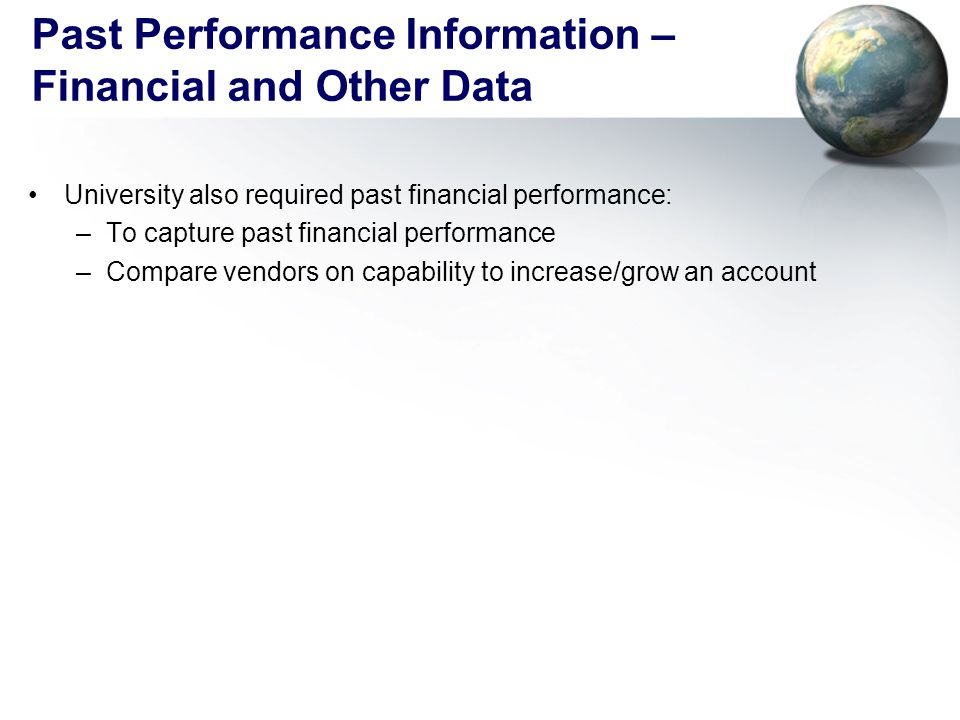 Past Performance Information – Financial and Other Data

• University also required past financial performance:
 – To capture past financial performance
 – Compare vendors on capability to increase/grow an account